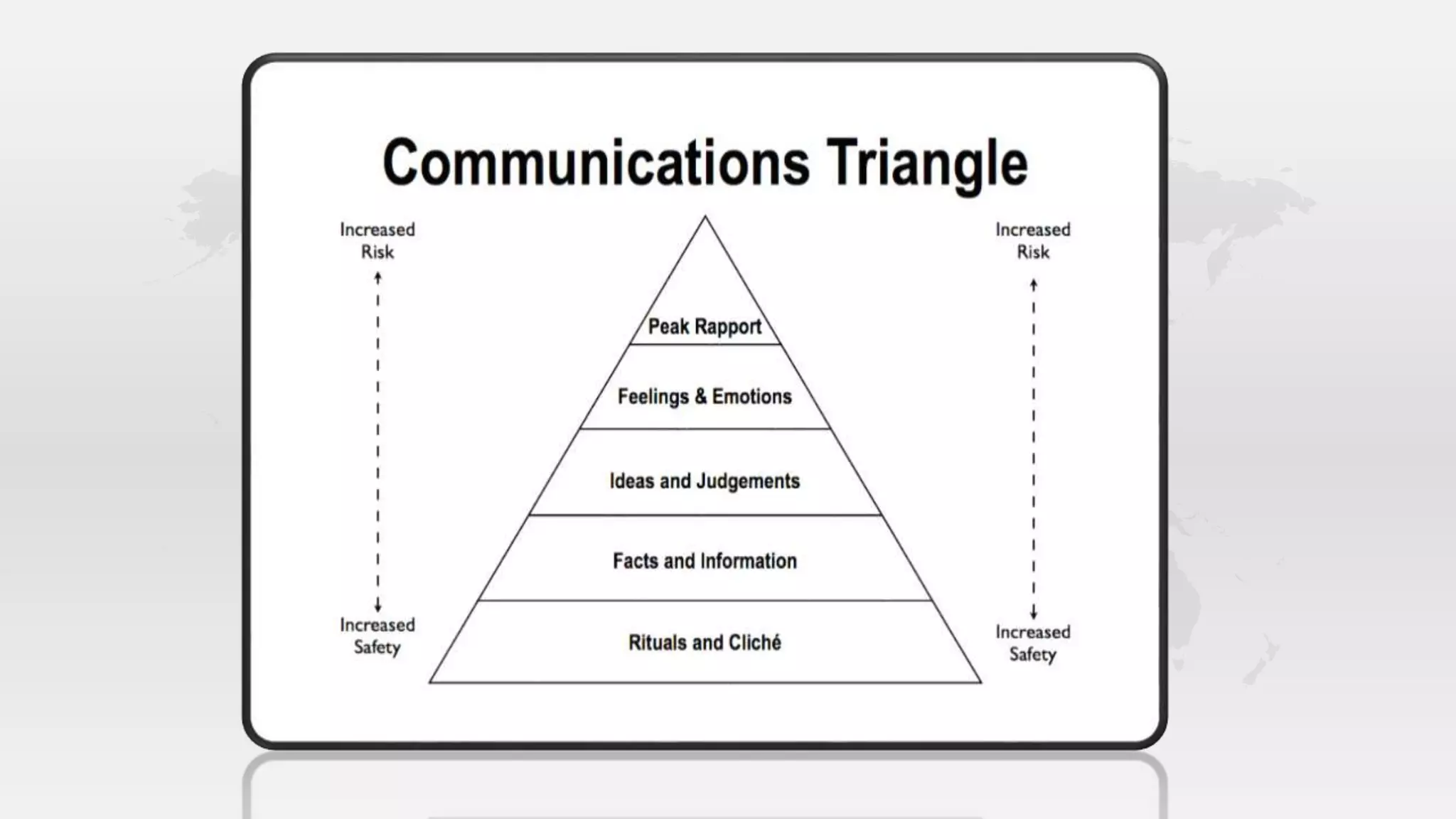 Communications Triangle

Increased Risk

Increased Safety

Peak Rapport

Feelings & Emotions

Ideas and Judgements

Facts and Information

Rituals and Cliché

Increased Risk

Increased Safety